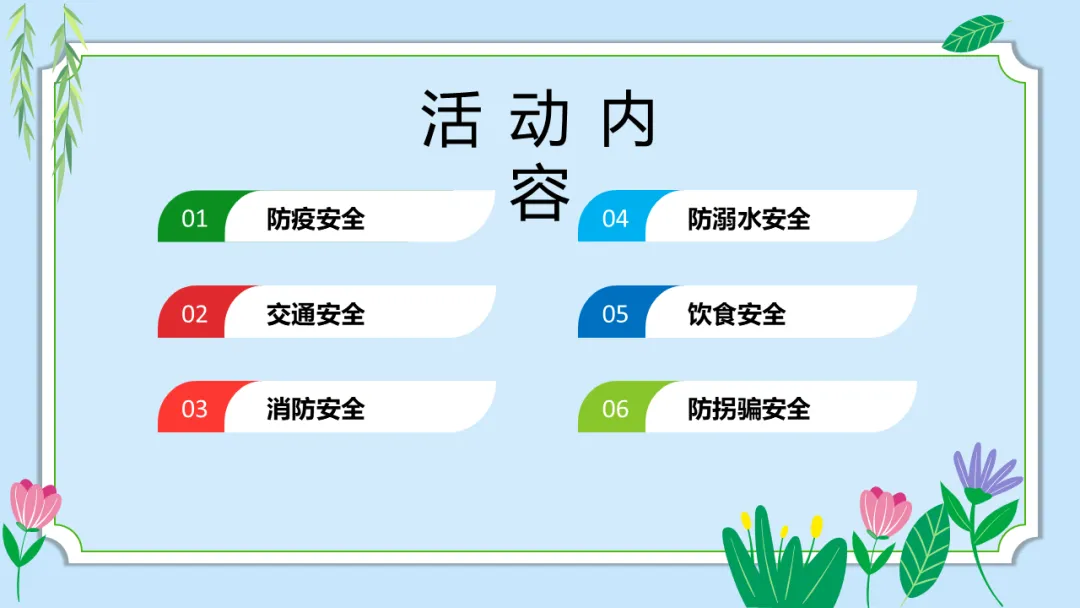 活动内容

01 防疫安全

02 交通安全

03 消防安全

04 防溺水安全

05 饮食安全

06 防拐骗安全